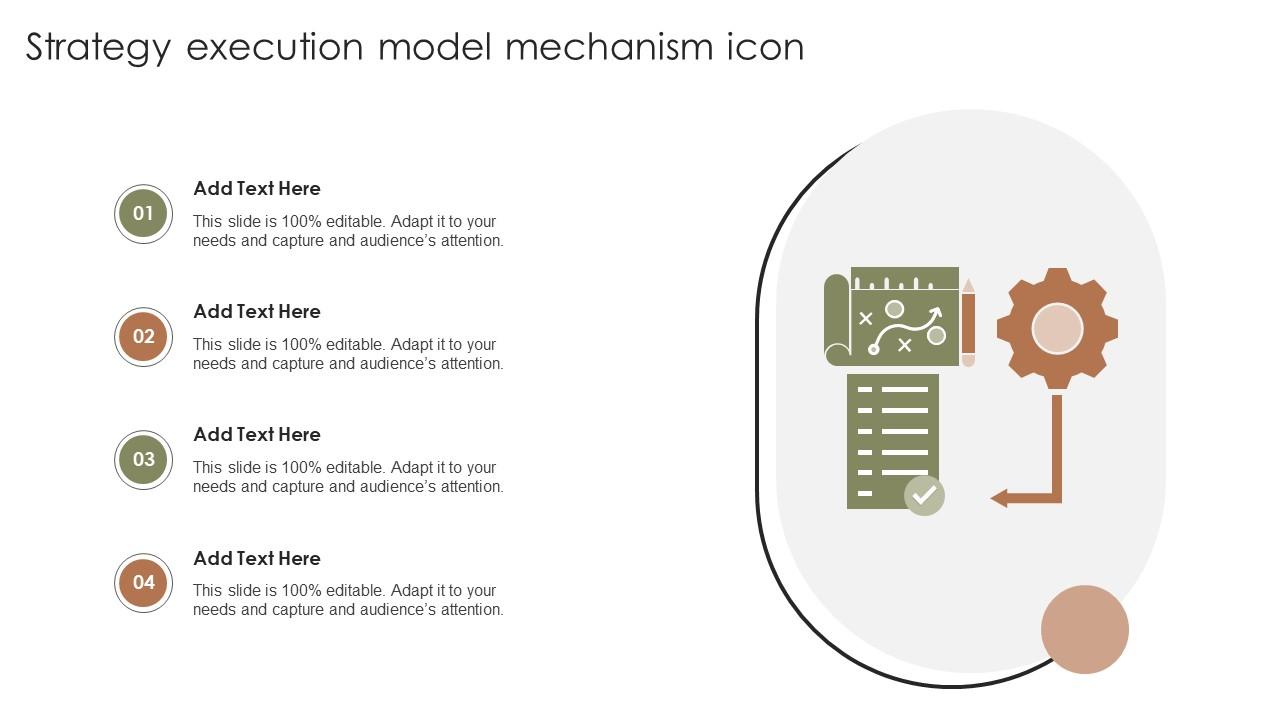 Strategy execution model mechanism icon

01

Add Text Here

This slide is 100% editable. Adapt it to your needs and capture and audience's attention.

02

Add Text Here

This slide is 100% editable. Adapt it to your needs and capture and audience's attention.

03

Add Text Here

This slide is 100% editable. Adapt it to your needs and capture and audience's attention.

04

Add Text Here

This slide is 100% editable. Adapt it to your needs and capture and audience's attention.